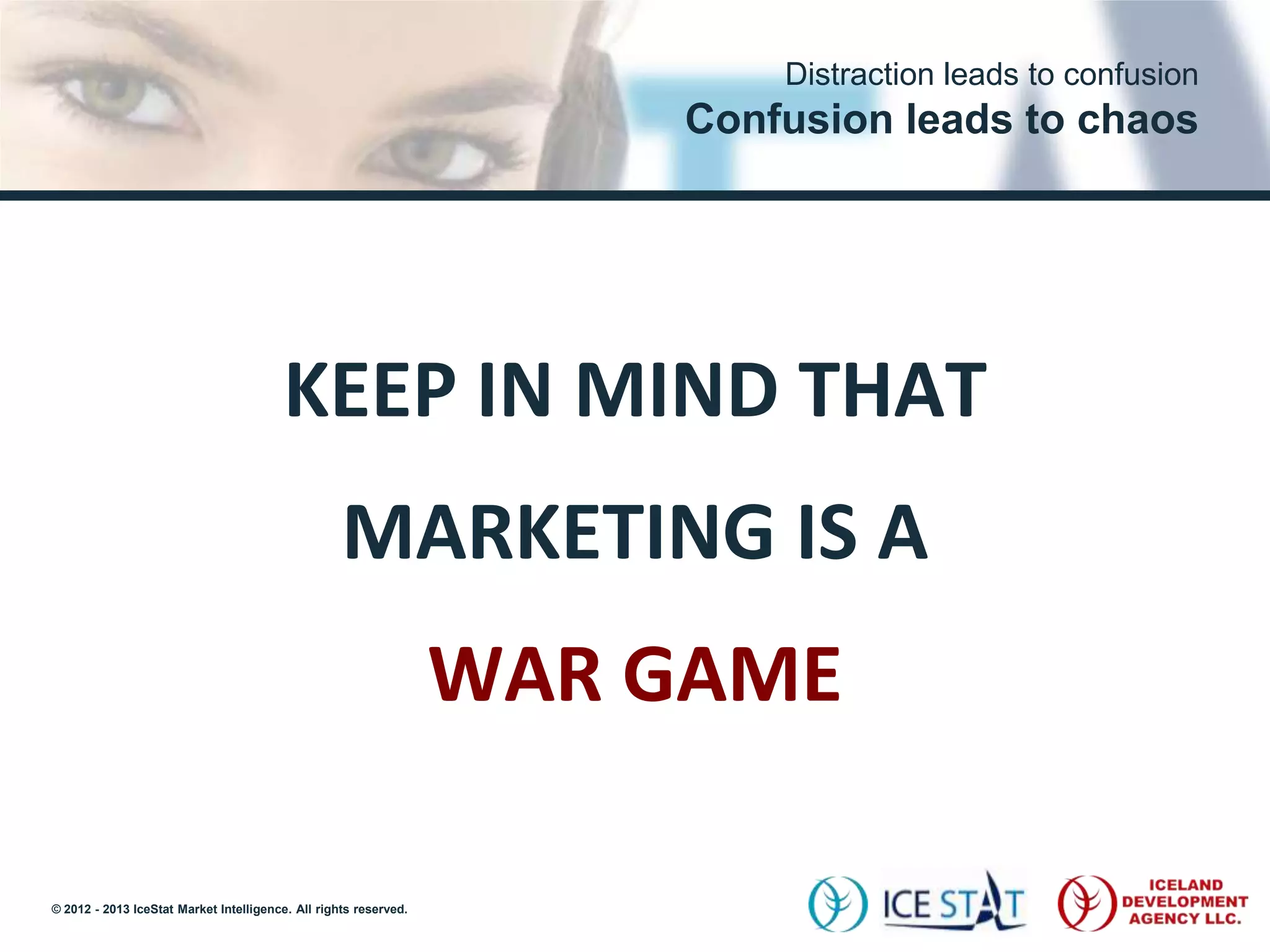 Distraction leads to confusion
Confusion leads to chaos

KEEP IN MIND THAT
MARKETING IS A
WAR GAME

© 2012 - 2013 IceStat Market Intelligence. All rights reserved.

ICE STAT

ICELAND DEVELOPMENT AGENCY LLC.